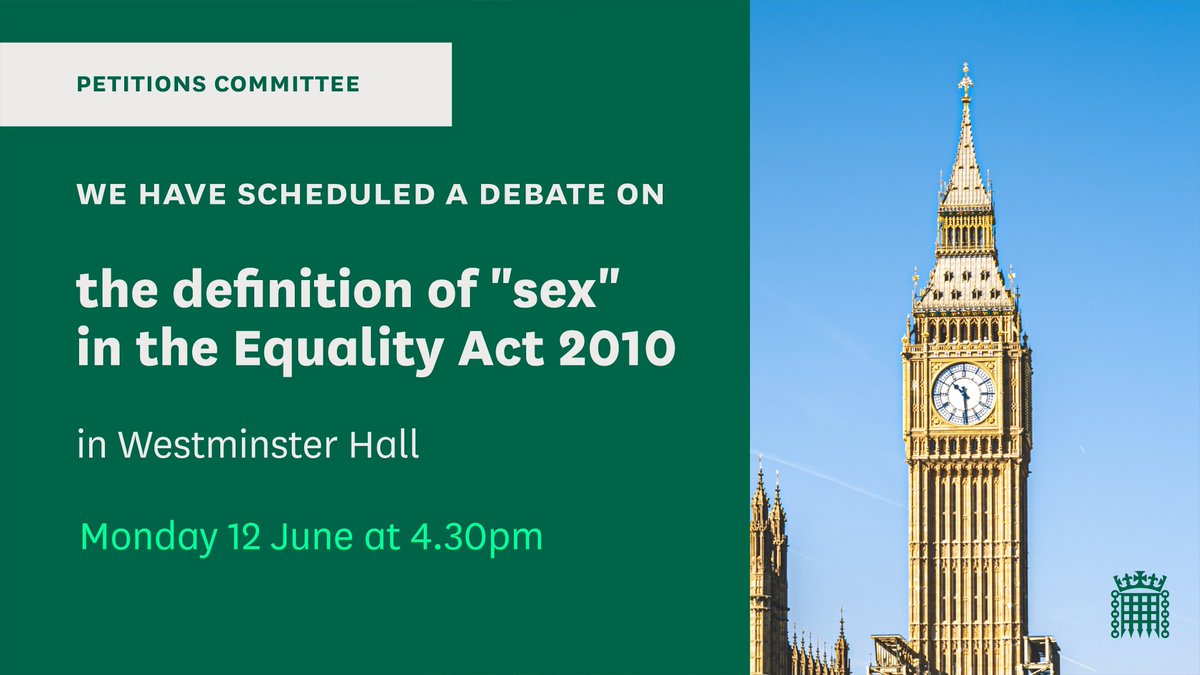 PETITIONS COMMITTEE

WE HAVE SCHEDULED A DEBATE ON

the definition of "sex" in the Equality Act 2010

in Westminster Hall

Monday 12 June at 4.30pm